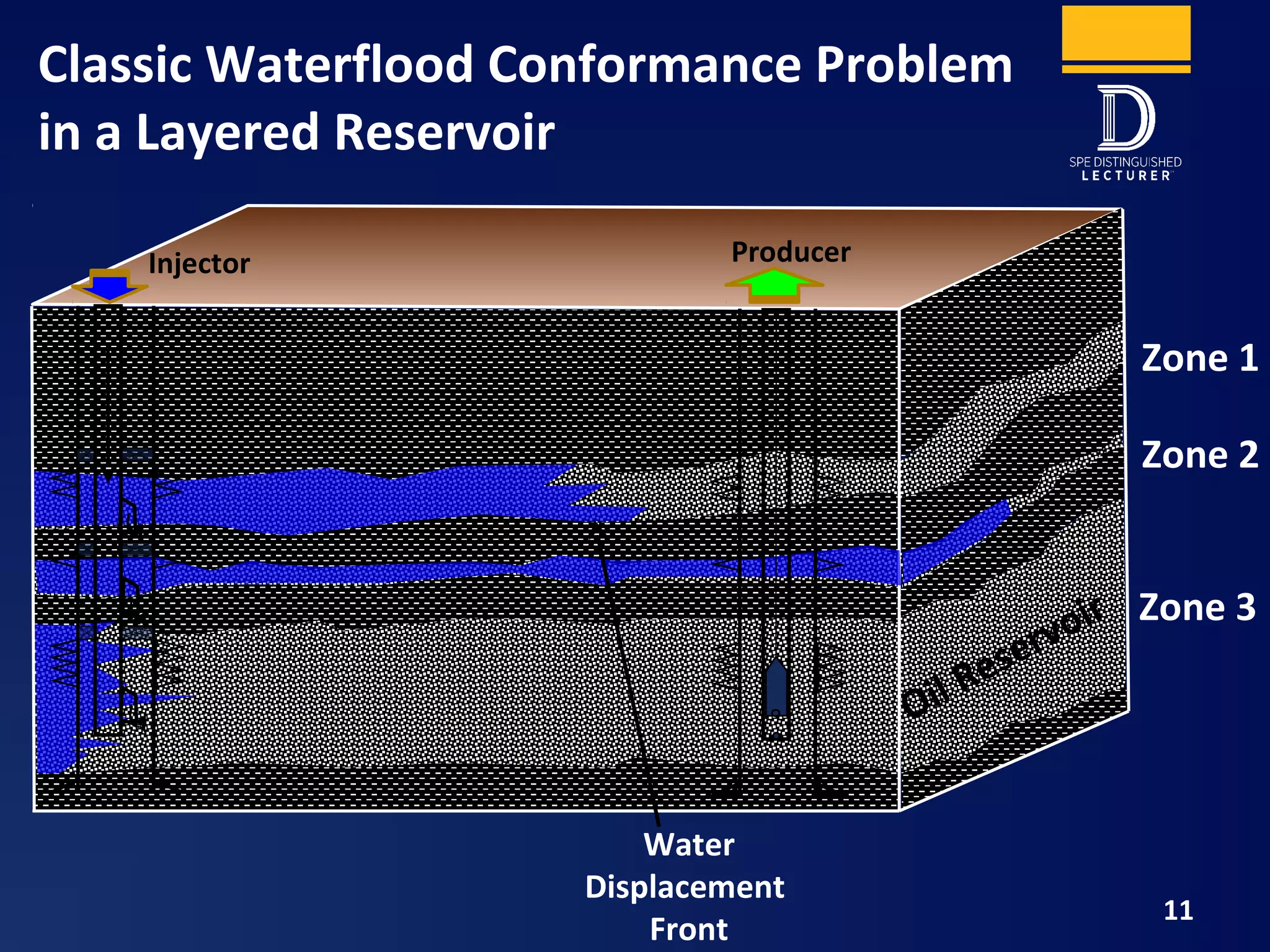 Classic Waterflood Conformance Problem in a Layered Reservoir

SPE DISTINGUISHED LECTURER

Injector

Producer

Zone 1

Zone 2

Zone 3

Oil Reservoir

Water Displacement Front

11